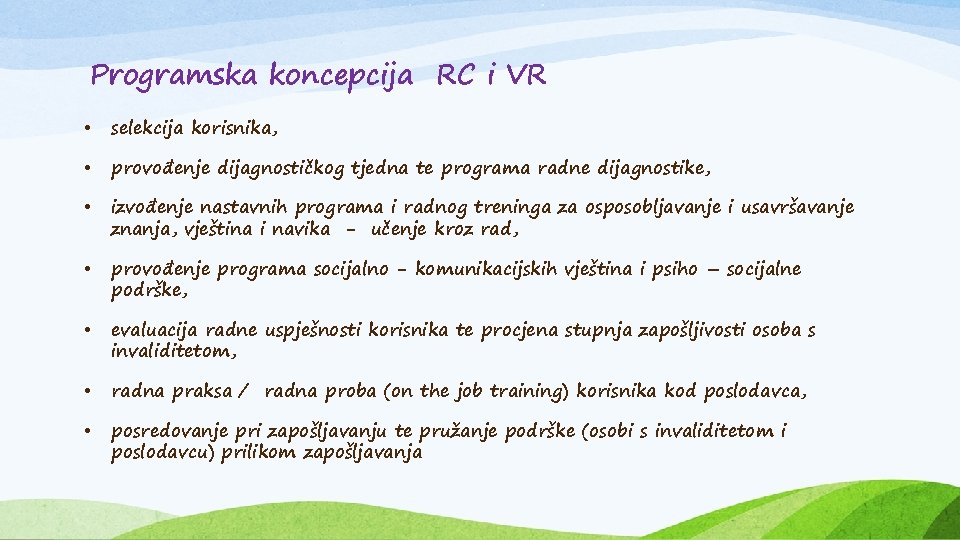 Programska koncepcija RC i VR

• selekcija korisnika,

• provođenje dijagnostičkog tjedna te programa radne dijagnostike,

• izvođenje nastavnih programa i radnog treninga za osposobljavanje i usavršavanje znanja, vještina i navika - učenje kroz rad,

• provođenje programa socijalno - komunikacijskih vještina i psiho – socijalne podrške,

• evaluacija radne uspješnosti korisnika te procjena stupnja zapošljivosti osoba s invaliditetom,

• radna praksa / radna proba (on the job training) korisnika kod poslodavca,

• posredovanje pri zapošljavanju te pružanje podrške (osobi s invaliditetom i poslodavcu) prilikom zapošljavanja